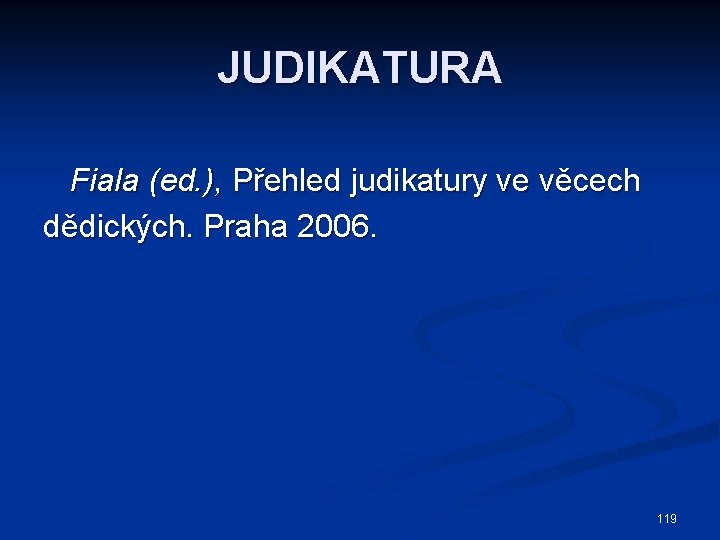 JUDIKATURA

Fiala (ed.), Přehled judikatury ve věcech dědických. Praha 2006.

119